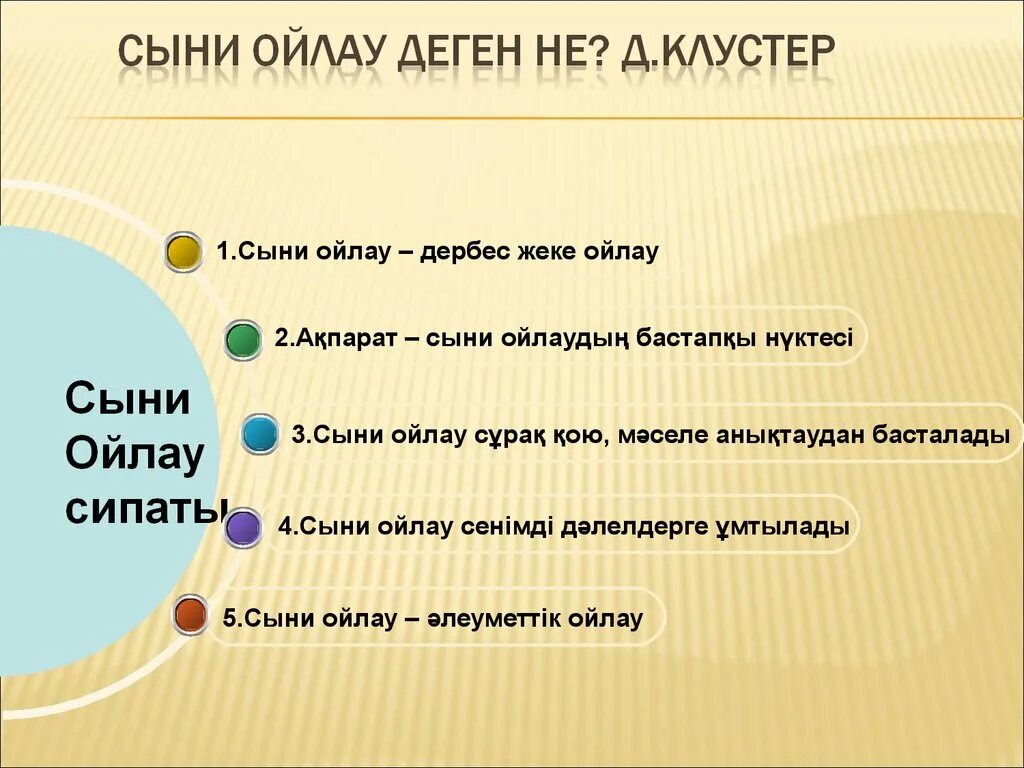 СЫНИ ОЙЛАУ ДЕГЕН НЕ? Д.КЛУСТЕР

Сыни Ойлау сипаты

1.Сыни ойлау – дербес жеке ойлау

2.Ақпарат – сыни ойлаудың бастапқы нүктесі

3.Сыни ойлау сұрақ қою, мәселе анықтаудан басталады

4.Сыни ойлау сенімді дәлелдерге ұмтылады

5.Сыни ойлау – әлеуметтік ойлау